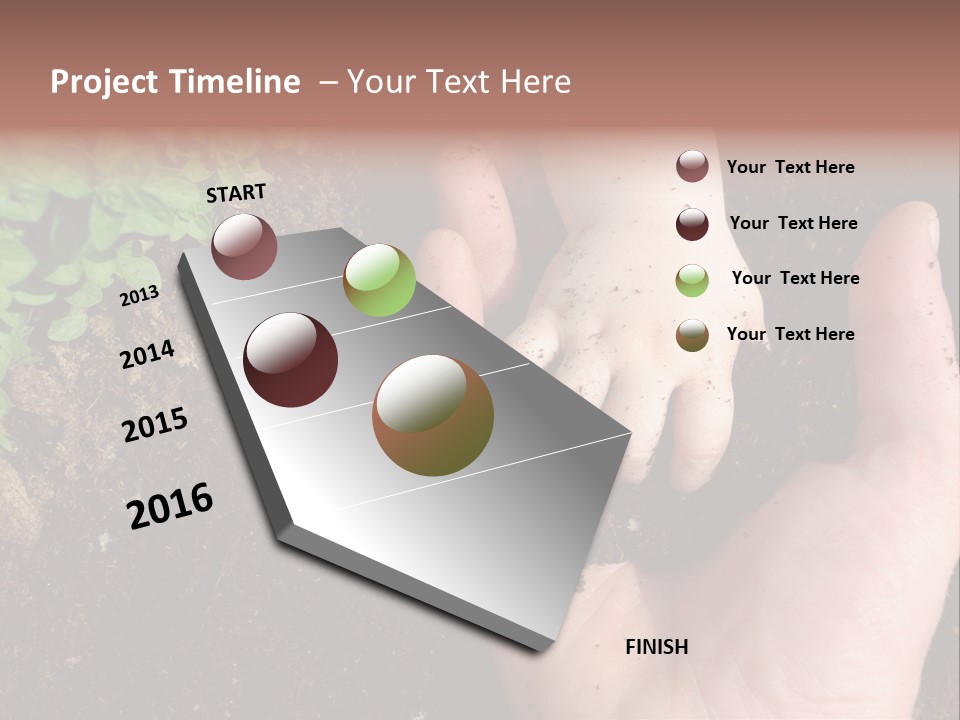 Project Timeline – Your Text Here

START

2013

2014

2015

2016

FINISH

Your Text Here

Your Text Here

Your Text Here

Your Text Here